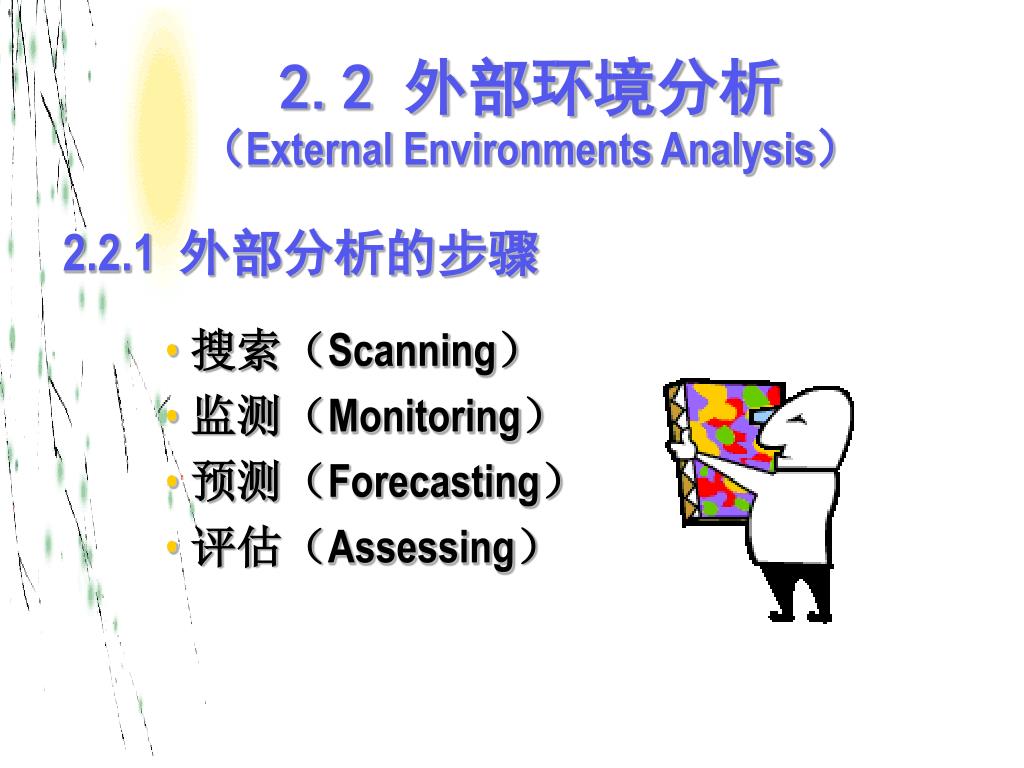 2. 2 外部环境分析
（External Environments Analysis）

2.2.1 外部分析的步骤

• 搜索（Scanning）
• 监测（Monitoring）
• 预测（Forecasting）
• 评估（Assessing）